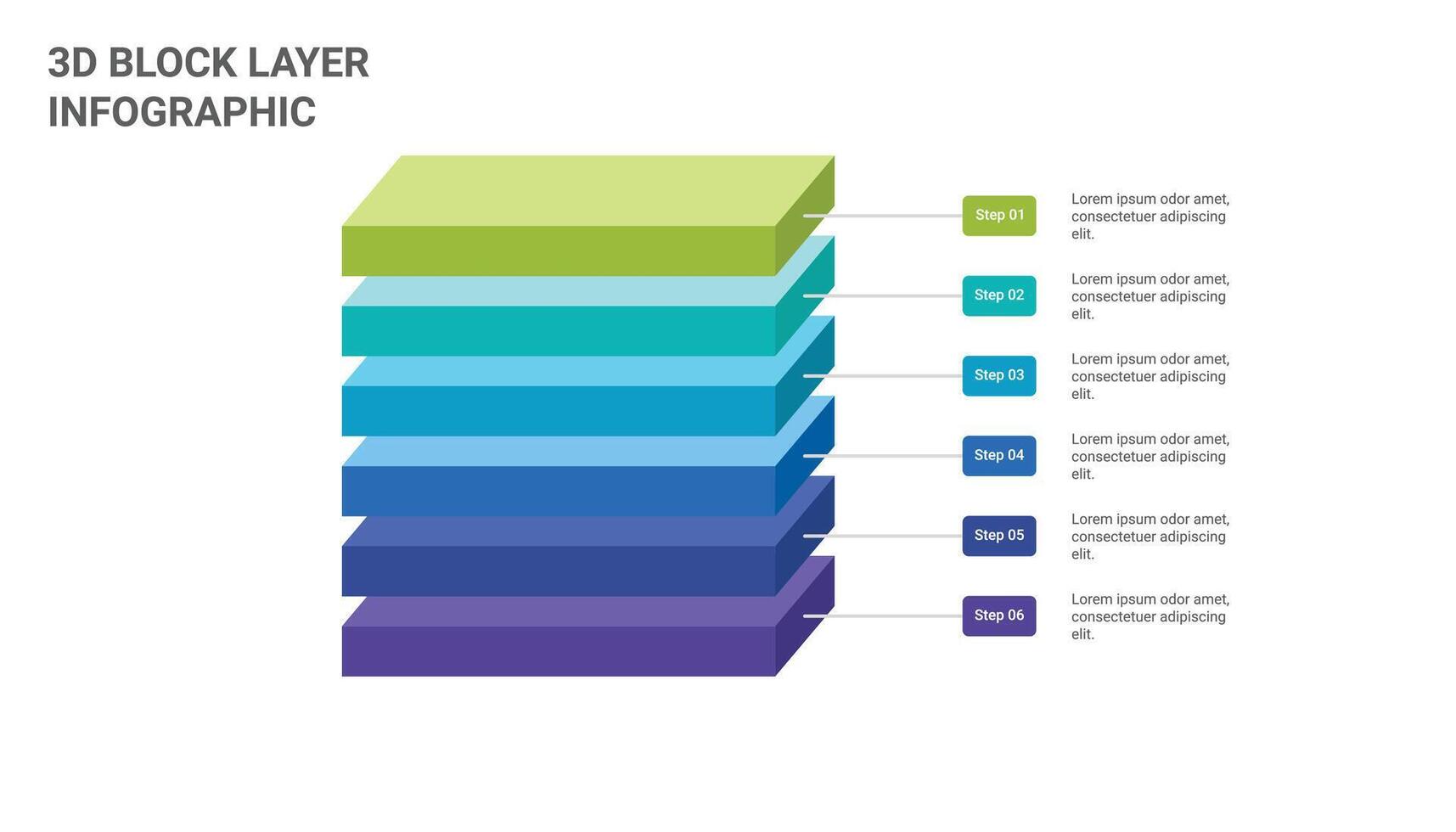 3D BLOCK LAYER INFOGRAPHIC

Step 01

Lorem ipsum odor amet, consectetuer adipiscing elit.

Step 02

Lorem ipsum odor amet, consectetuer adipiscing elit.

Step 03

Lorem ipsum odor amet, consectetuer adipiscing elit.

Step 04

Lorem ipsum odor amet, consectetuer adipiscing elit.

Step 05

Lorem ipsum odor amet, consectetuer adipiscing elit.

Step 06

Lorem ipsum odor amet, consectetuer adipiscing elit.